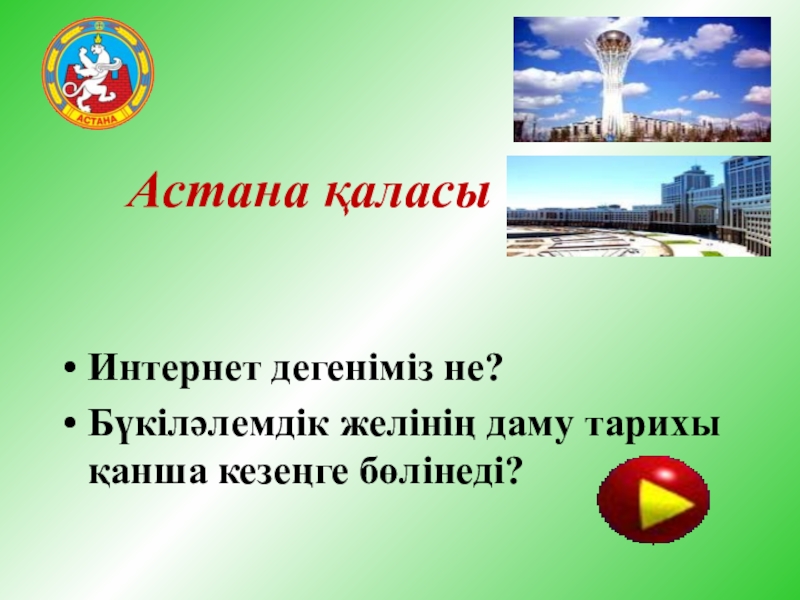 АСТАНА

Астана қаласы

• Интернет дегеніміз не?
• Бүкіләлемдік желінің даму тарихы қанша кезеңге бөлінеді?